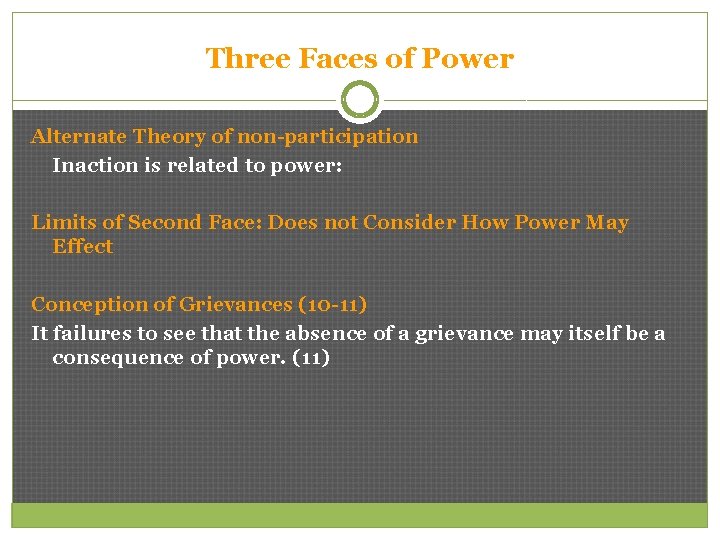 Three Faces of Power

Alternate Theory of non-participation

Inaction is related to power:

Limits of Second Face: Does not Consider How Power May Effect

Conception of Grievances (10-11)

It failures to see that the absence of a grievance may itself be a consequence of power. (11)